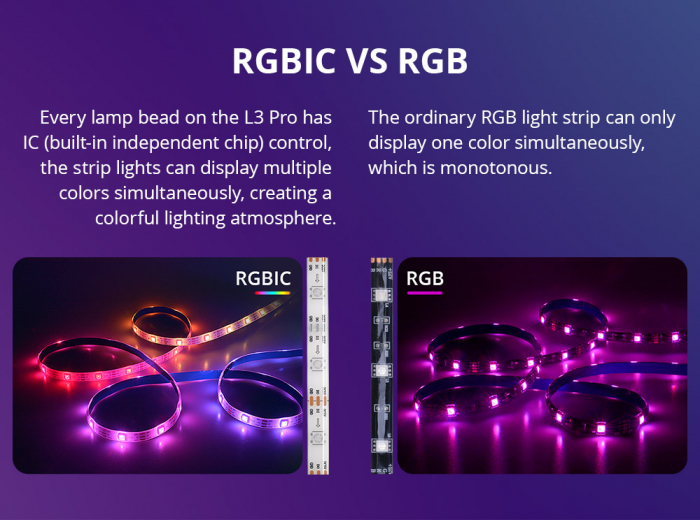 RGBIC VS RGB

Every lamp bead on the L3 Pro has IC (built-in independent chip) control, the strip lights can display multiple colors simultaneously, creating a colorful lighting atmosphere.

The ordinary RGB light strip can only display one color simultaneously, which is monotonous.

RGBIC

RGB